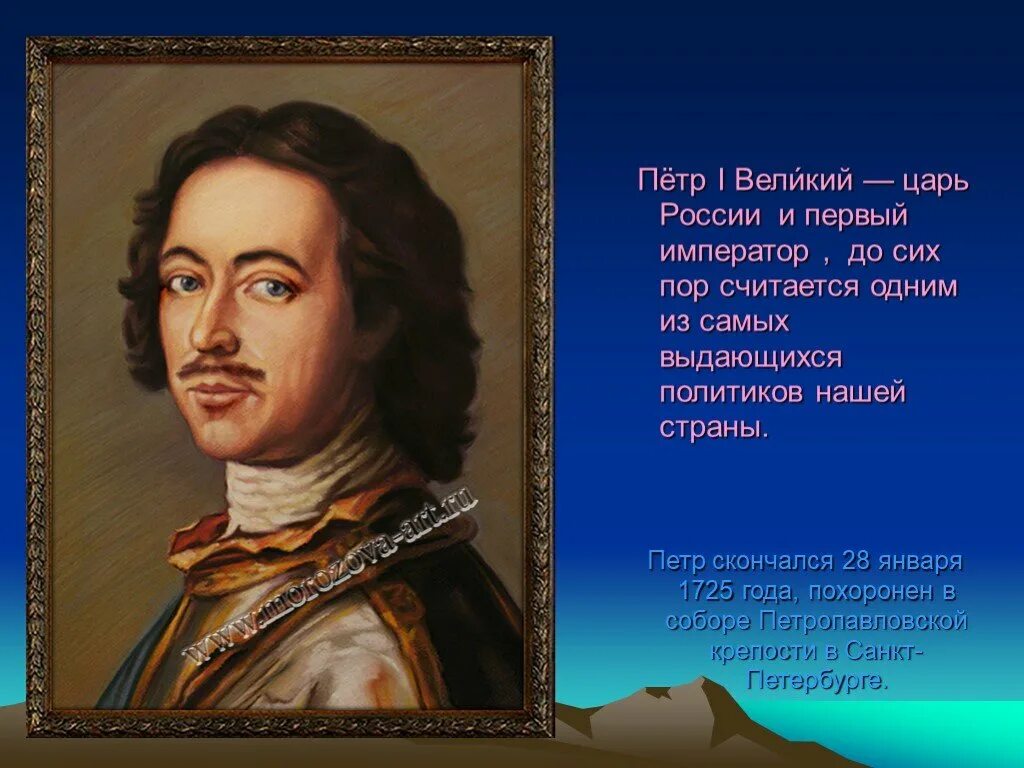 www.morozova-art.ru

Пётр I Вели́кий — царь России и первый император , до сих пор считается одним из самых выдающихся политиков нашей страны.

Петр скончался 28 января 1725 года, похоронен в соборе Петропавловской крепости в Санкт-Петербурге.